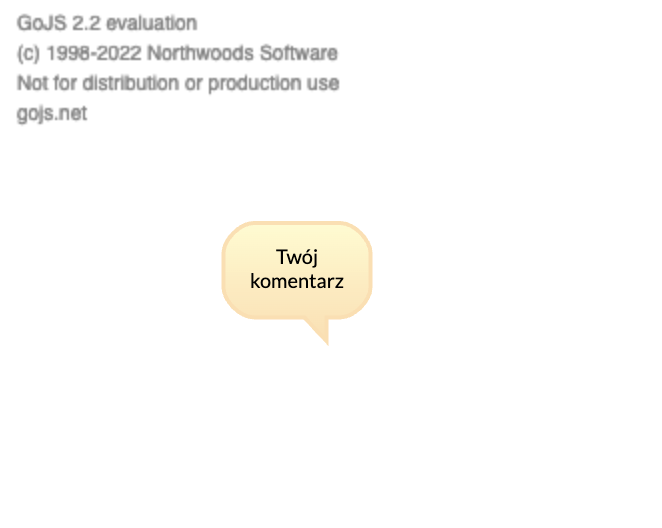 GoJS 2.2 evaluation
(c) 1998-2022 Northwoods Software
Not for distribution or production use
gojs.net

Twój komentarz